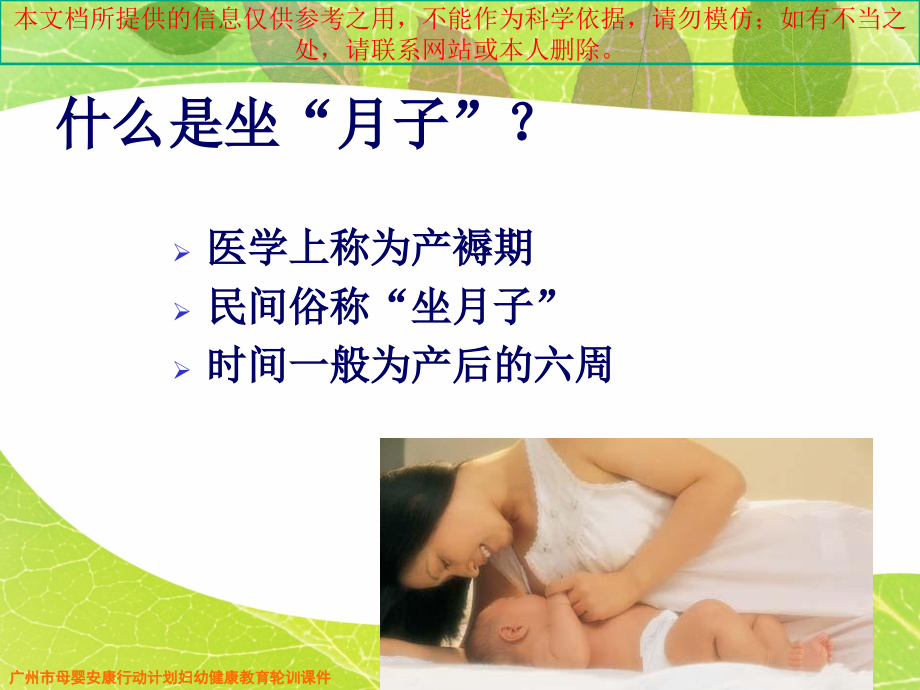 本文档所提供的信息仅供参考之用，不能作为科学依据，请勿模仿；如有不当之处，请联系网站或本人删除。

什么是坐“月子”？

➢ 医学上称为产褥期
➢ 民间俗称“坐月子”
➢ 时间一般为产后的六周

广州市母婴安康行动计划妇幼健康教育轮训课件